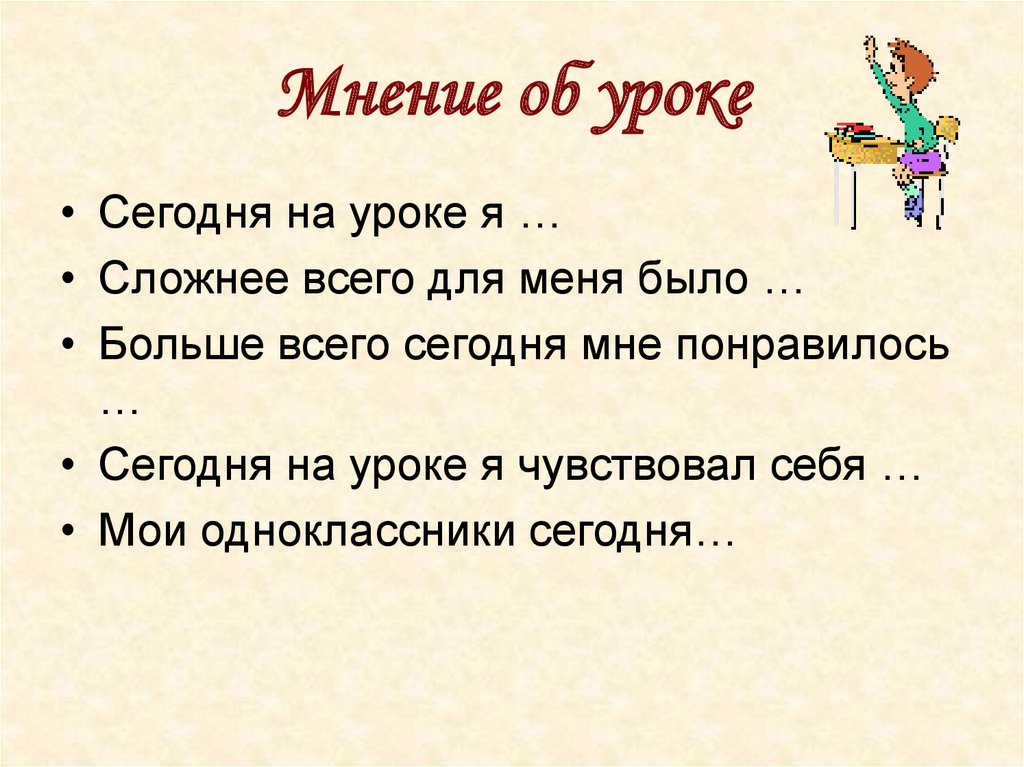 Мнение об уроке

• Сегодня на уроке я …
• Сложнее всего для меня было …
• Больше всего сегодня мне понравилось …
• Сегодня на уроке я чувствовал себя …
• Мои одноклассники сегодня…